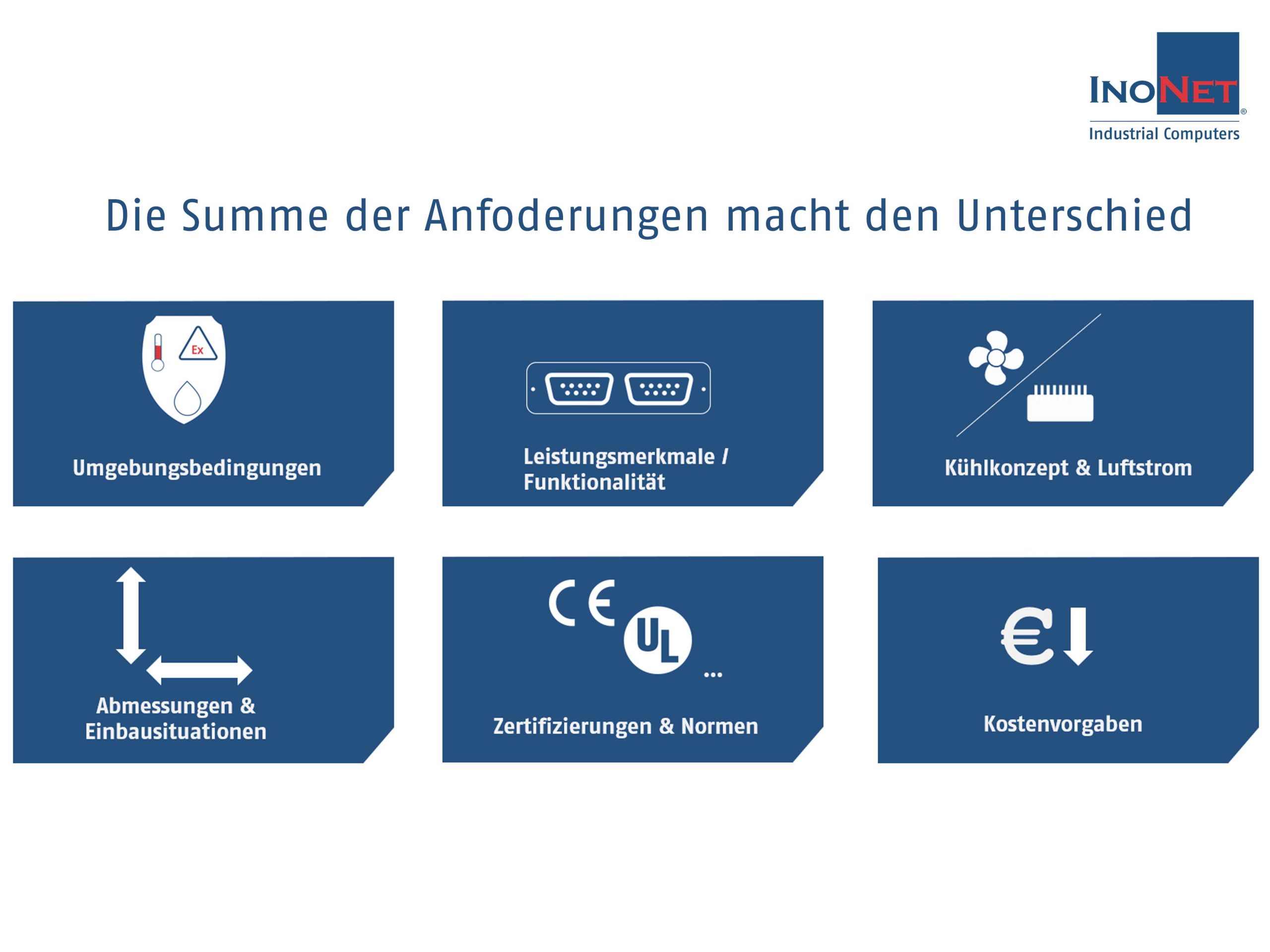 INONET®
Industrial Computers

Die Summe der Anfoderungen macht den Unterschied

Ex

Umgebungsbedingungen

Leistungsmerkmale / Funktionalität

Kühlkonzept & Luftstrom

Abmessungen & Einbausituationen

CE UL ...

Zertifizierungen & Normen

€

Kostenvorgaben